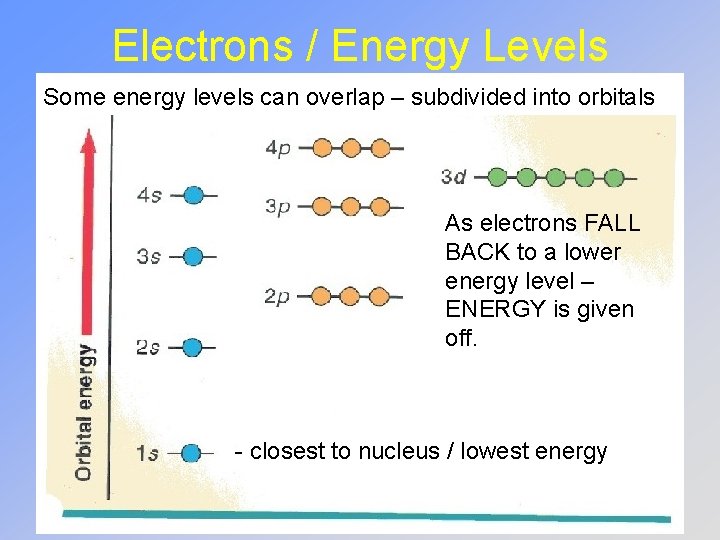 Electrons / Energy Levels

Some energy levels can overlap – subdivided into orbitals

Orbital energy

4p
3d
4s
3p
3s
2p
2s
1s

As electrons FALL BACK to a lower energy level – ENERGY is given off.

- closest to nucleus / lowest energy